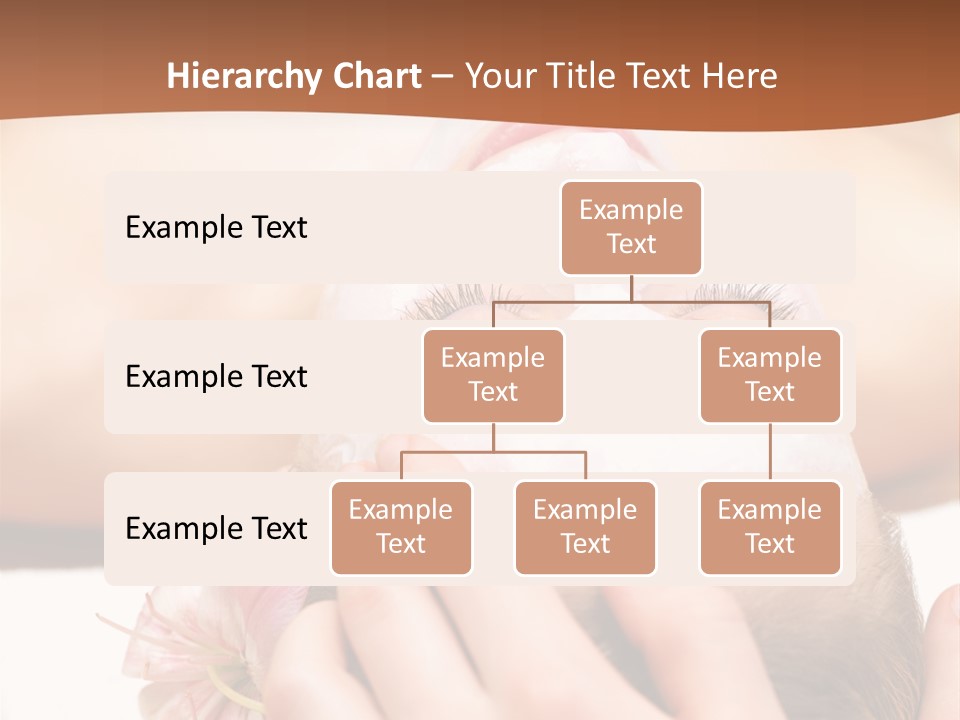 Hierarchy Chart – Your Title Text Here

Example Text

Example Text

Example Text

Example Text

Example Text

Example Text

Example Text

Example Text

Example Text